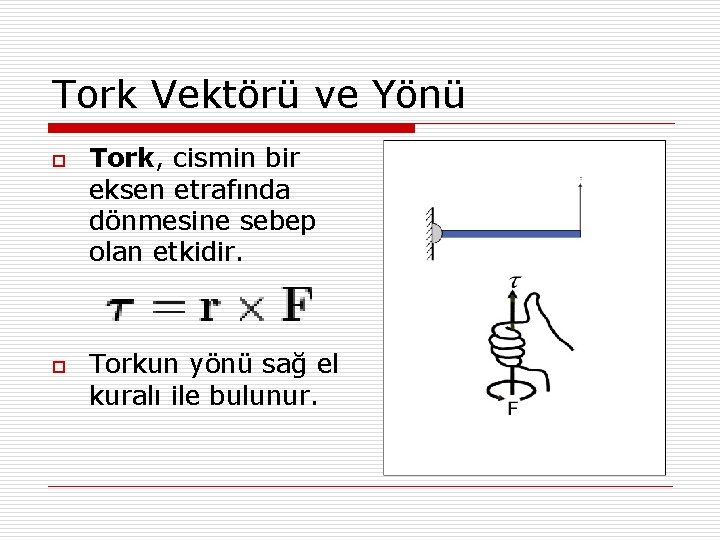 Tork Vektörü ve Yönü

Tork, cismin bir eksen etrafında dönmesine sebep olan etkidir.

$\boldsymbol{\tau} = \mathbf{r} \times \mathbf{F}$

Torkun yönü sağ el kuralı ile bulunur.

$\tau$

F